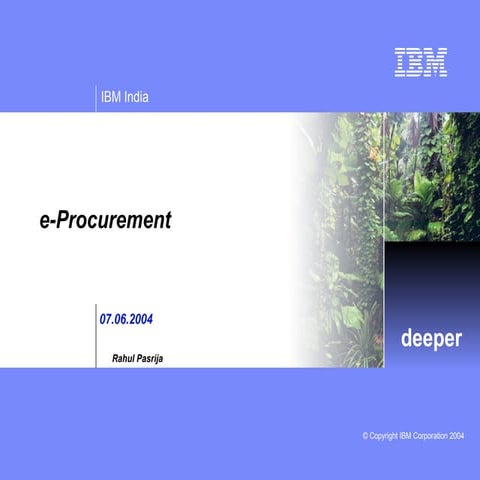 IBM

IBM India

e-Procurement

07.06.2004

Rahul Pasrija

deeper

© Copyright IBM Corporation 2004